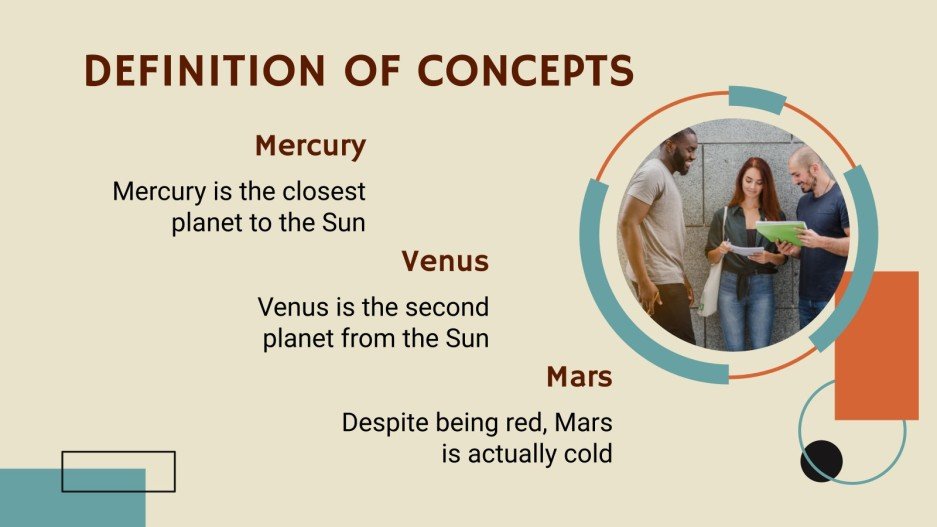 DEFINITION OF CONCEPTS

Mercury

Mercury is the closest planet to the Sun

Venus

Venus is the second planet from the Sun

Mars

Despite being red, Mars is actually cold